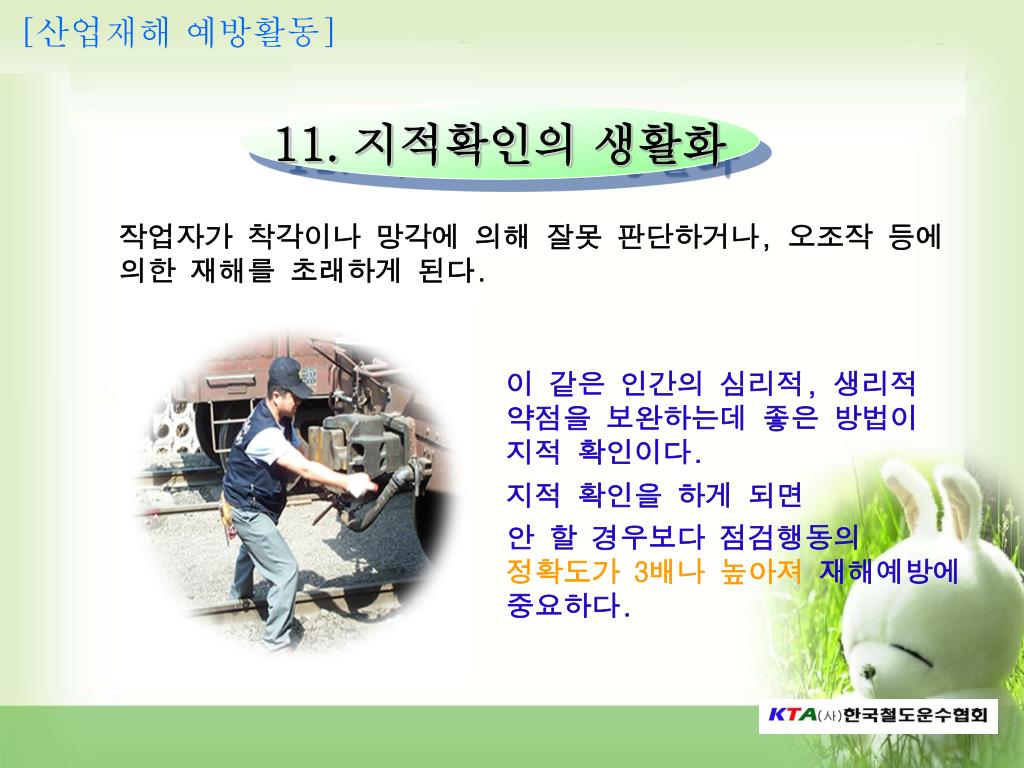 [산업재해 예방활동]

11. 지적확인의 생활화

작업자가 착각이나 망각에 의해 잘못 판단하거나, 오조작 등에 의한 재해를 초래하게 된다.

이 같은 인간의 심리적, 생리적 약점을 보완하는데 좋은 방법이 지적 확인이다.

지적 확인을 하게 되면

안 할 경우보다 점검행동의 정확도가 3배나 높아져 재해예방에 중요하다.

KTA (사)한국철도운수협회